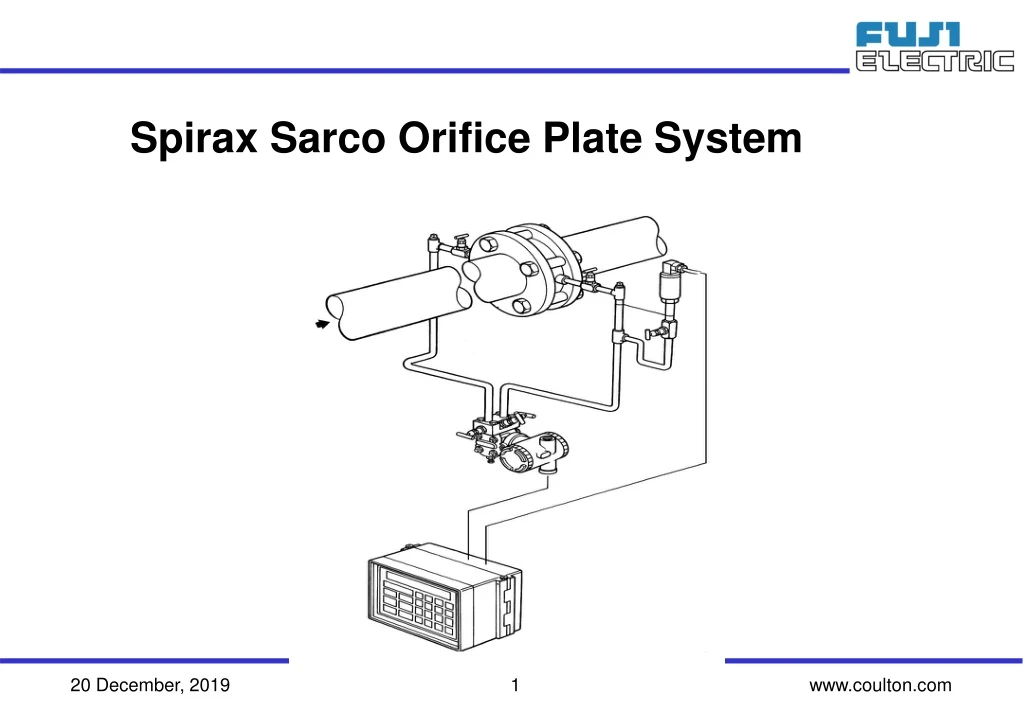 FUJI ELECTRIC

Spirax Sarco Orifice Plate System

20 December, 2019

1

www.coulton.com